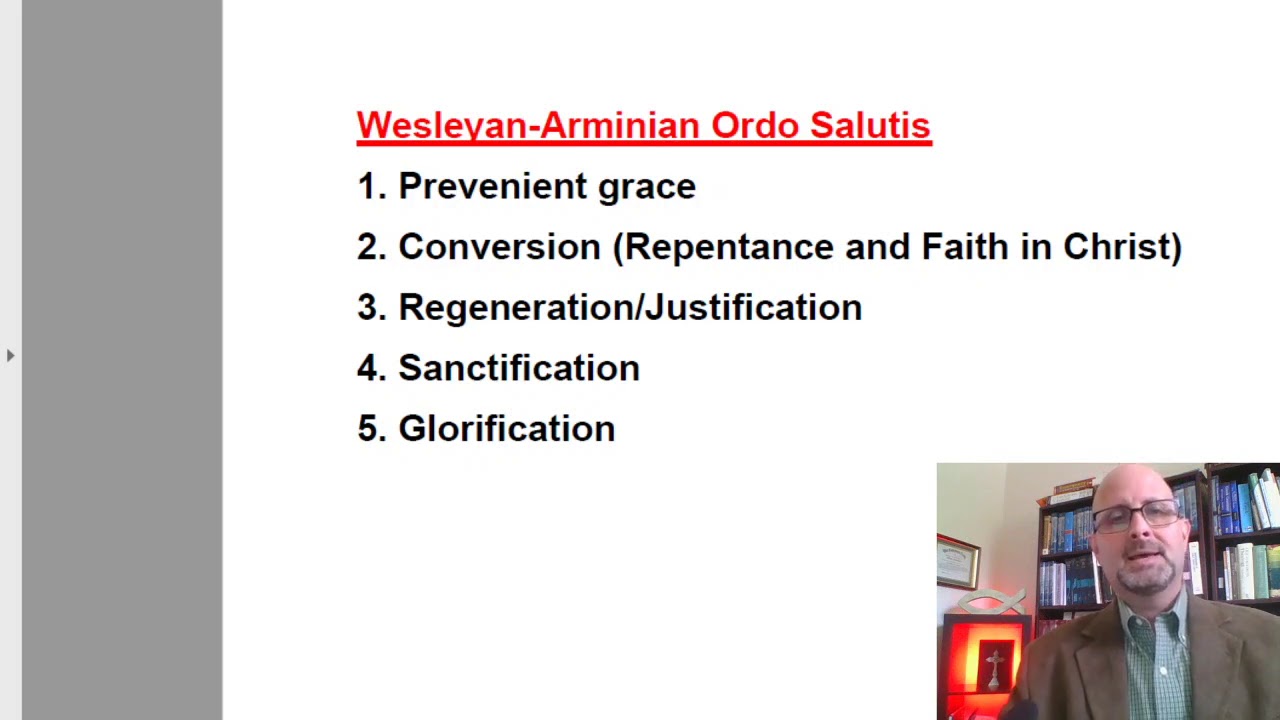 Wesleyan-Arminian Ordo Salutis

1. Prevenient grace
2. Conversion (Repentance and Faith in Christ)
3. Regeneration/Justification
4. Sanctification
5. Glorification